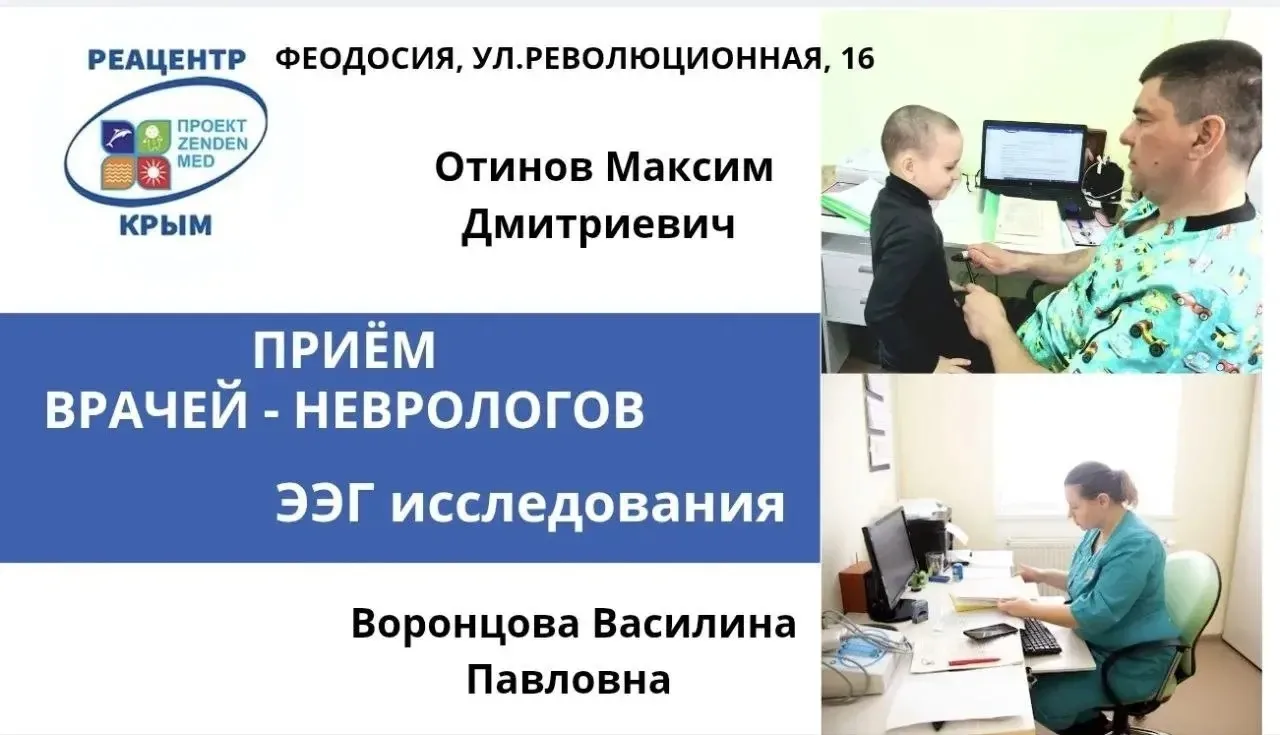 РЕАЦЕНТР
ПРОЕКТ ZENDEN MED
КРЫМ

ФЕОДОСИЯ, УЛ.РЕВОЛЮЦИОННАЯ, 16

Отинов Максим Дмитриевич

ПРИЁМ
ВРАЧЕЙ - НЕВРОЛОГОВ

ЭЭГ исследования

Воронцова Василина Павловна